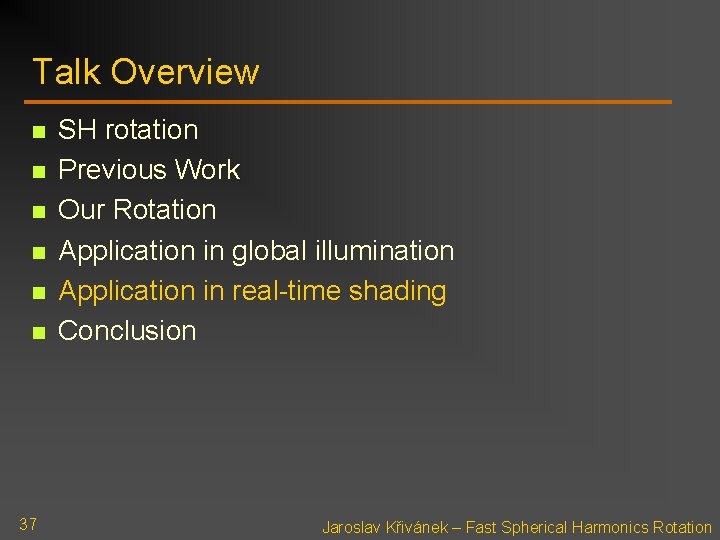 Talk Overview

- SH rotation
- Previous Work
- Our Rotation
- Application in global illumination
- Application in real-time shading
- Conclusion

37

Jaroslav Křivánek – Fast Spherical Harmonics Rotation